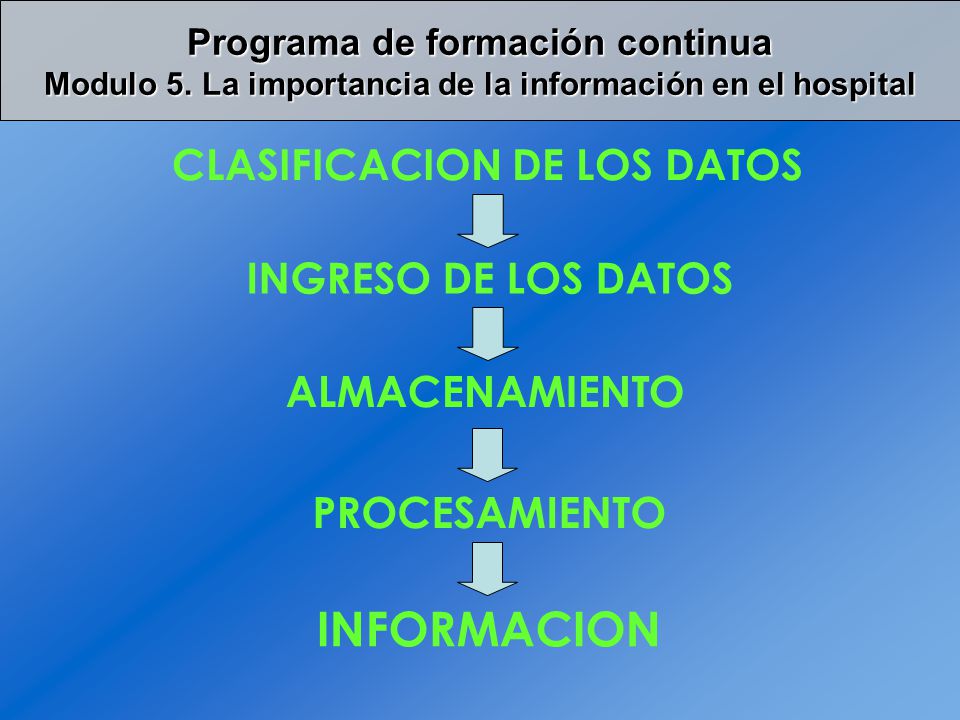 Programa de formación continua
Modulo 5. La importancia de la información en el hospital

CLASIFICACION DE LOS DATOS

INGRESO DE LOS DATOS

ALMACENAMIENTO

PROCESAMIENTO

INFORMACION